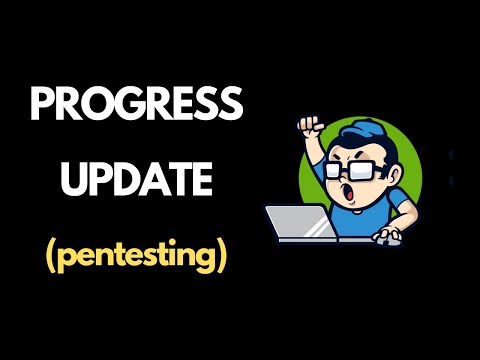 PROGRESS
UPDATE
(pentesting)